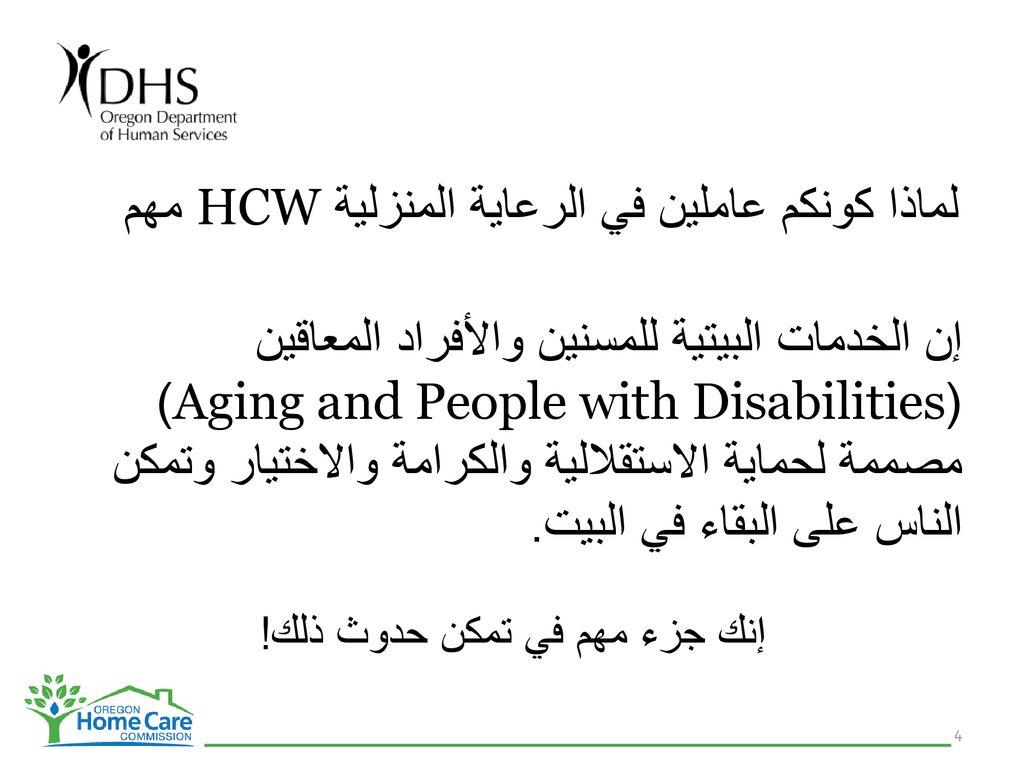 DHS
Oregon Department of Human Services

لماذا كونكم عاملين في الرعاية المنزلية HCW مهم

إن الخدمات البيتية للمسنين والأفراد المعاقين (Aging and People with Disabilities) مصممة لحماية الاستقلالية والكرامة والاختيار وتمكن الناس على البقاء في البيت.

إنك جزء مهم في تمكن حدوث ذلك!

OREGON
Home Care
COMMISSION

4